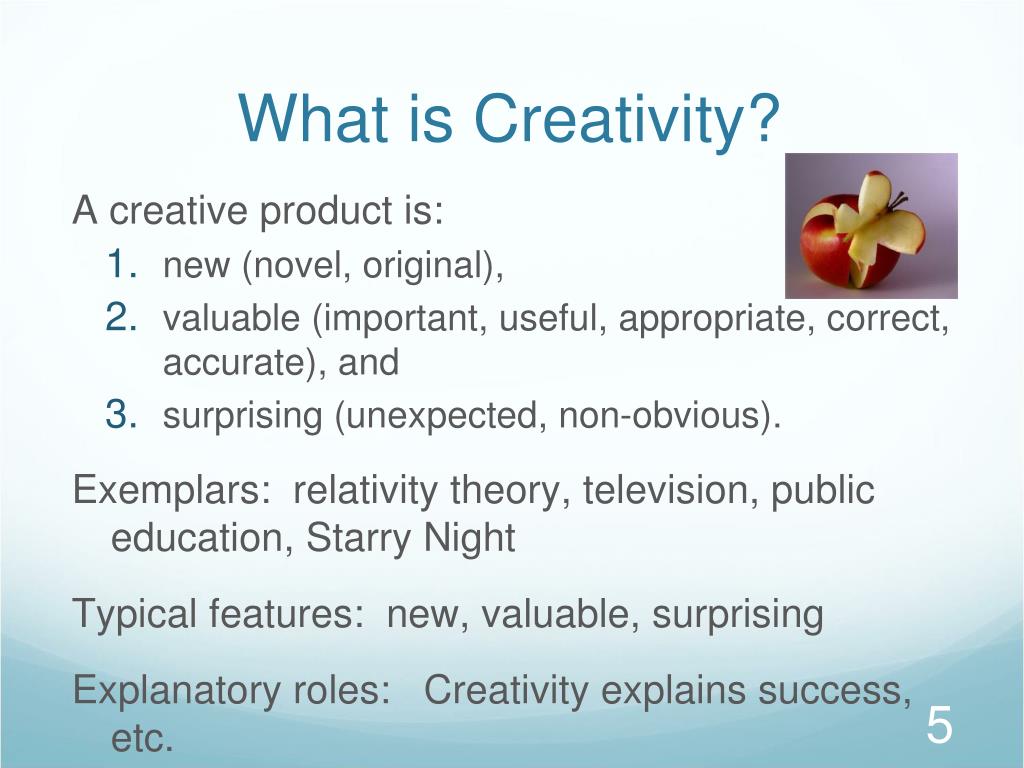 What is Creativity?

A creative product is:
1. new (novel, original),
2. valuable (important, useful, appropriate, correct, accurate), and
3. surprising (unexpected, non-obvious).

Exemplars: relativity theory, television, public education, Starry Night

Typical features: new, valuable, surprising

Explanatory roles: Creativity explains success, etc.

5